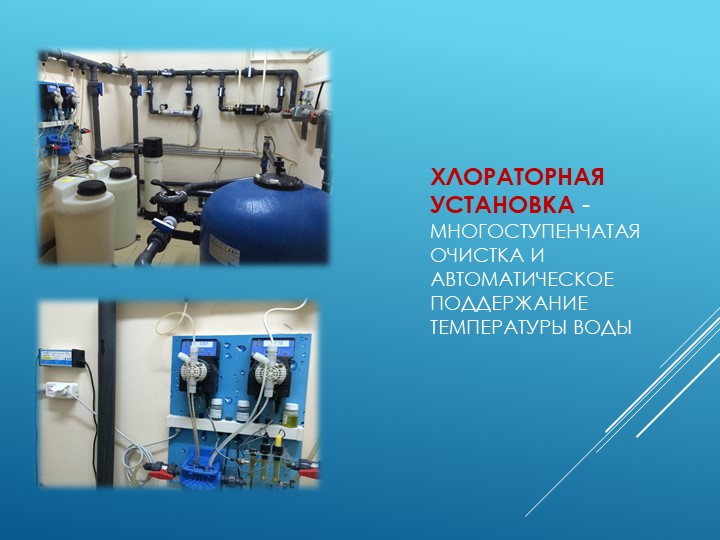 ХЛОРАТОРНАЯ УСТАНОВКА – МНОГОСТУПЕНЧАТАЯ ОЧИСТКА И АВТОМАТИЧЕСКОЕ ПОДДЕРЖАНИЕ ТЕМПЕРАТУРЫ ВОДЫ